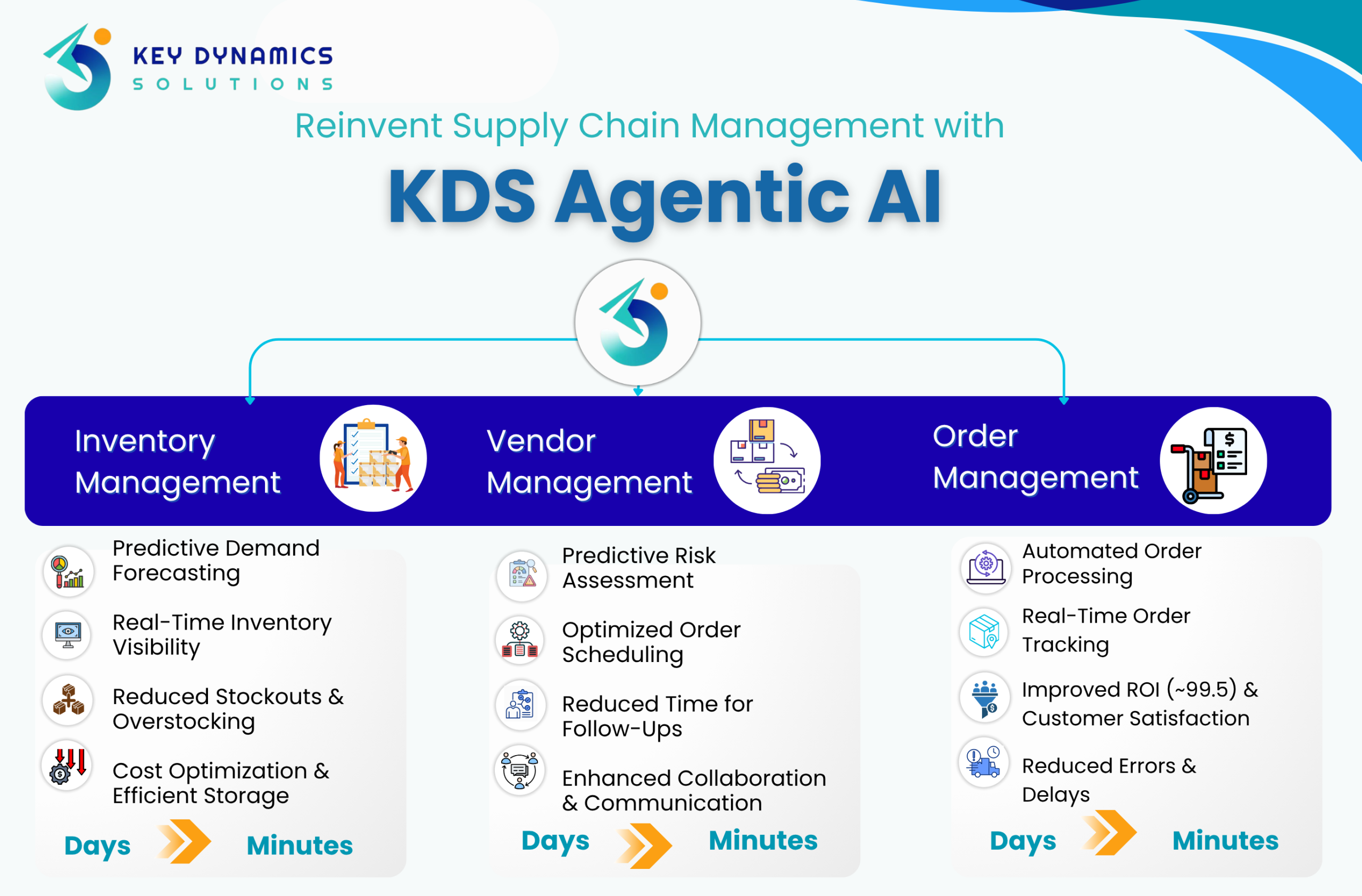 KEY DYNAMICS
SOLUTIONS

Reinvent Supply Chain Management with

KDS Agentic AI

Inventory Management

Vendor Management

Order Management

Predictive Demand Forecasting

Real-Time Inventory Visibility

Reduced Stockouts & Overstocking

Cost Optimization & Efficient Storage

Days Minutes

Predictive Risk Assessment

Optimized Order Scheduling

Reduced Time for Follow-Ups

Enhanced Collaboration & Communication

Days Minutes

Automated Order Processing

Real-Time Order Tracking

Improved ROI (~99.5) & Customer Satisfaction

Reduced Errors & Delays

Days Minutes